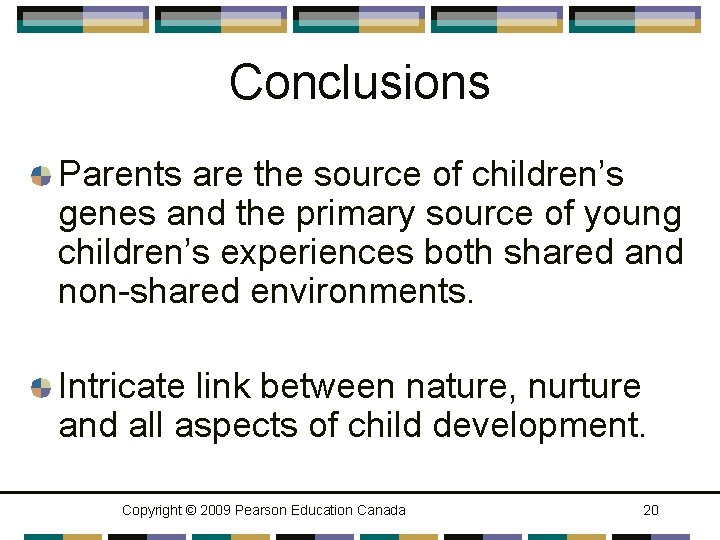 Conclusions

Parents are the source of children’s genes and the primary source of young children’s experiences both shared and non-shared environments.

Intricate link between nature, nurture and all aspects of child development.

Copyright © 2009 Pearson Education Canada

20